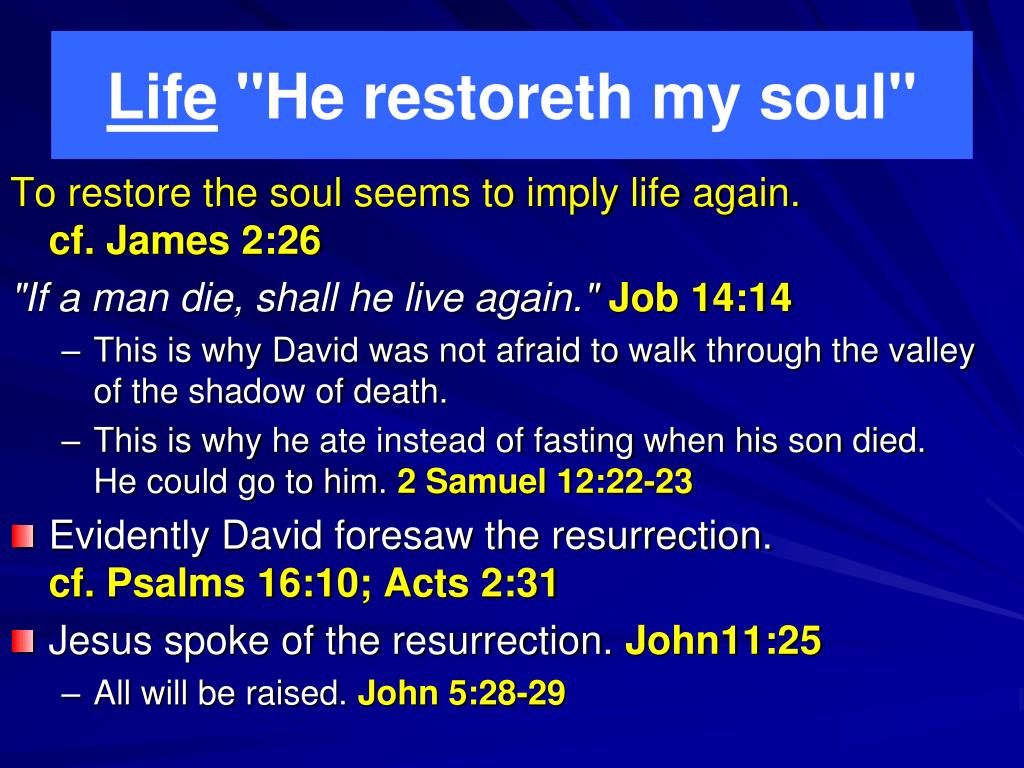 Life "He restoreth my soul"

To restore the soul seems to imply life again. cf. James 2:26

"If a man die, shall he live again." Job 14:14

– This is why David was not afraid to walk through the valley of the shadow of death.

– This is why he ate instead of fasting when his son died. He could go to him. 2 Samuel 12:22-23

Evidently David foresaw the resurrection. cf. Psalms 16:10; Acts 2:31

Jesus spoke of the resurrection. John11:25

– All will be raised. John 5:28-29